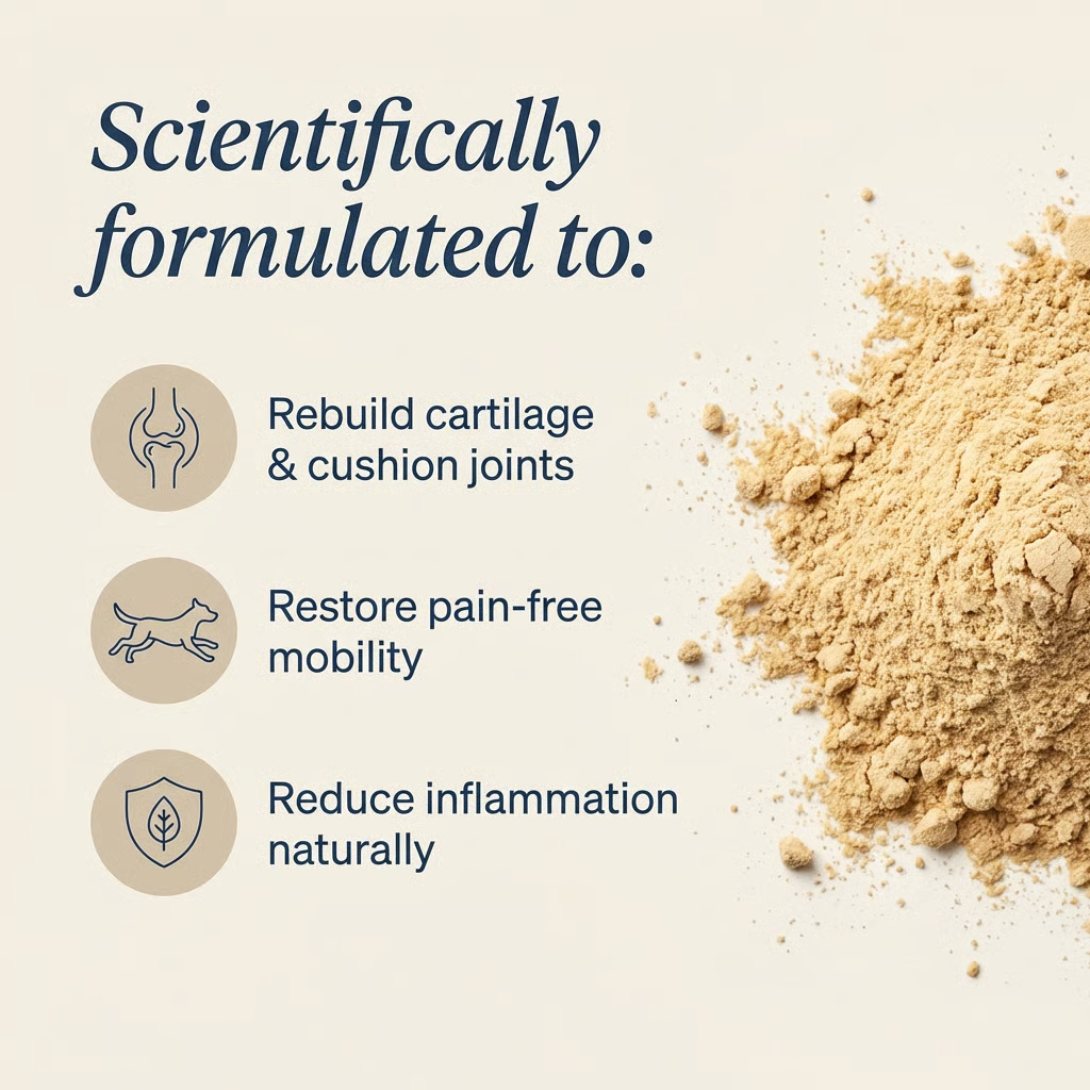 Scientifically formulated to:

Rebuild cartilage & cushion joints

Restore pain-free mobility

Reduce inflammation naturally